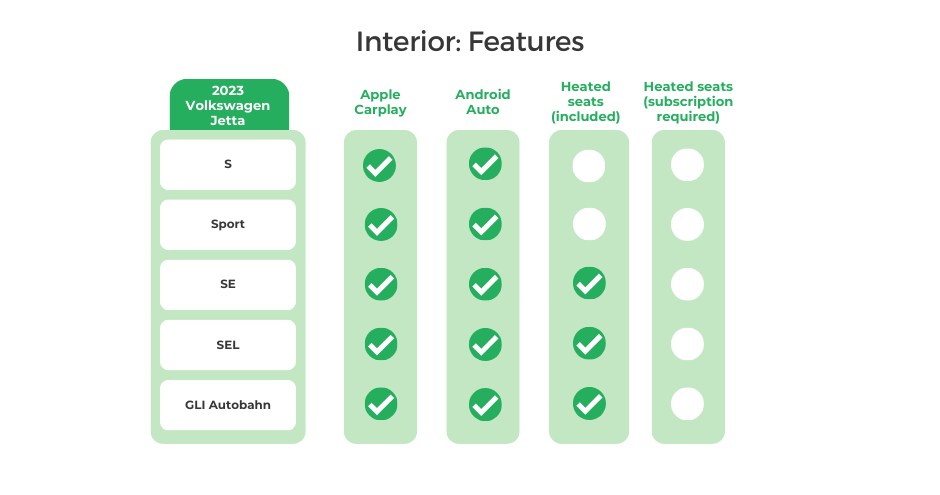 Interior: Features

| 2023 Volkswagen Jetta | Apple Carplay | Android Auto | Heated seats (included) | Heated seats (subscription required) |
|---|---|---|---|---|
| S | ✓ | ✓ | | |
| Sport | ✓ | ✓ | | |
| SE | ✓ | ✓ | ✓ | |
| SEL | ✓ | ✓ | ✓ | |
| GLI Autobahn | ✓ | ✓ | ✓ | |